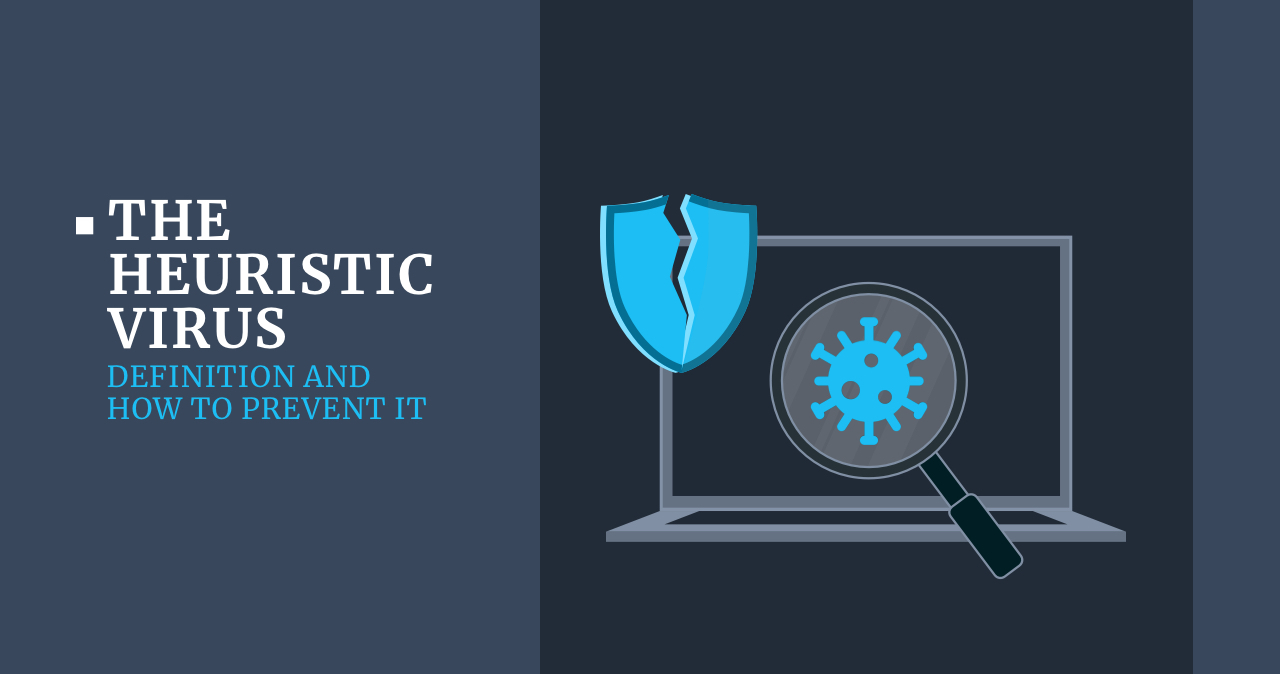 THE HEURISTIC VIRUS
DEFINITION AND HOW TO PREVENT IT